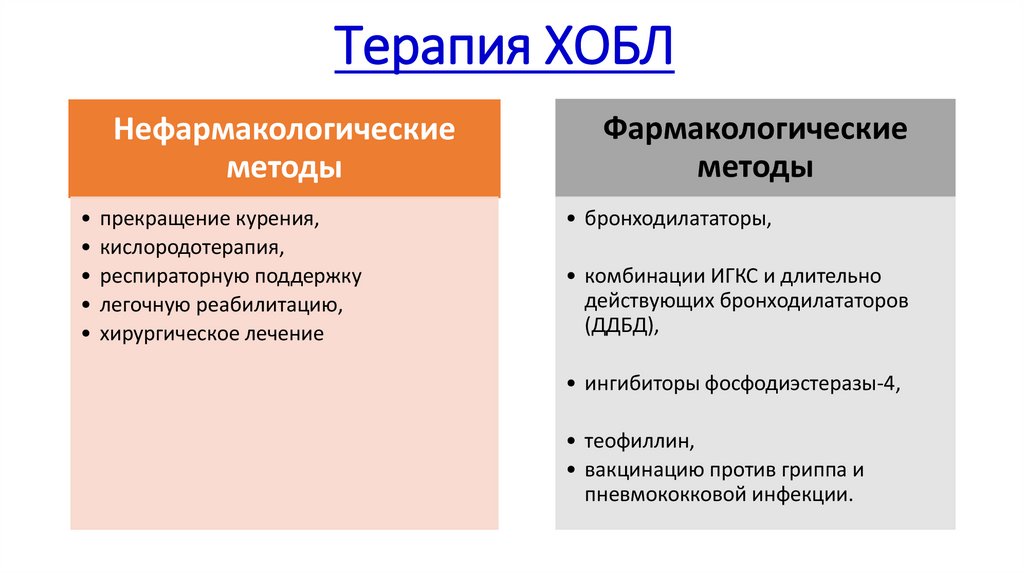 Терапия ХОБЛ

Нефармакологические методы

• прекращение курения,
• кислородотерапия,
• респираторную поддержку
• легочную реабилитацию,
• хирургическое лечение

Фармакологические методы

• бронходилататоры,

• комбинации ИГКС и длительно действующих бронходилататоров (ДДБД),

• ингибиторы фосфодиэстеразы-4,

• теофиллин,
• вакцинацию против гриппа и пневмококковой инфекции.